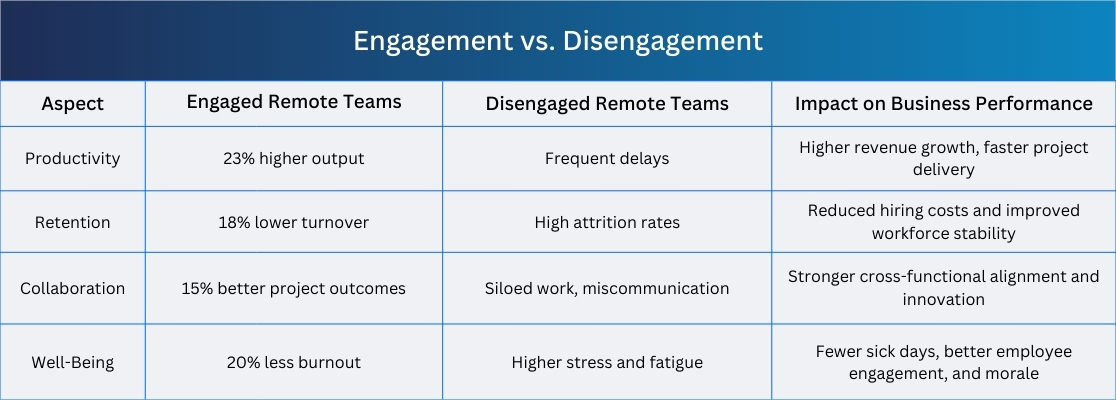 Engagement vs. Disengagement

| Aspect | Engaged Remote Teams | Disengaged Remote Teams | Impact on Business Performance |
|---|---|---|---|
| Productivity | 23% higher output | Frequent delays | Higher revenue growth, faster project delivery |
| Retention | 18% lower turnover | High attrition rates | Reduced hiring costs and improved workforce stability |
| Collaboration | 15% better project outcomes | Siloed work, miscommunication | Stronger cross-functional alignment and innovation |
| Well-Being | 20% less burnout | Higher stress and fatigue | Fewer sick days, better employee engagement, and morale |